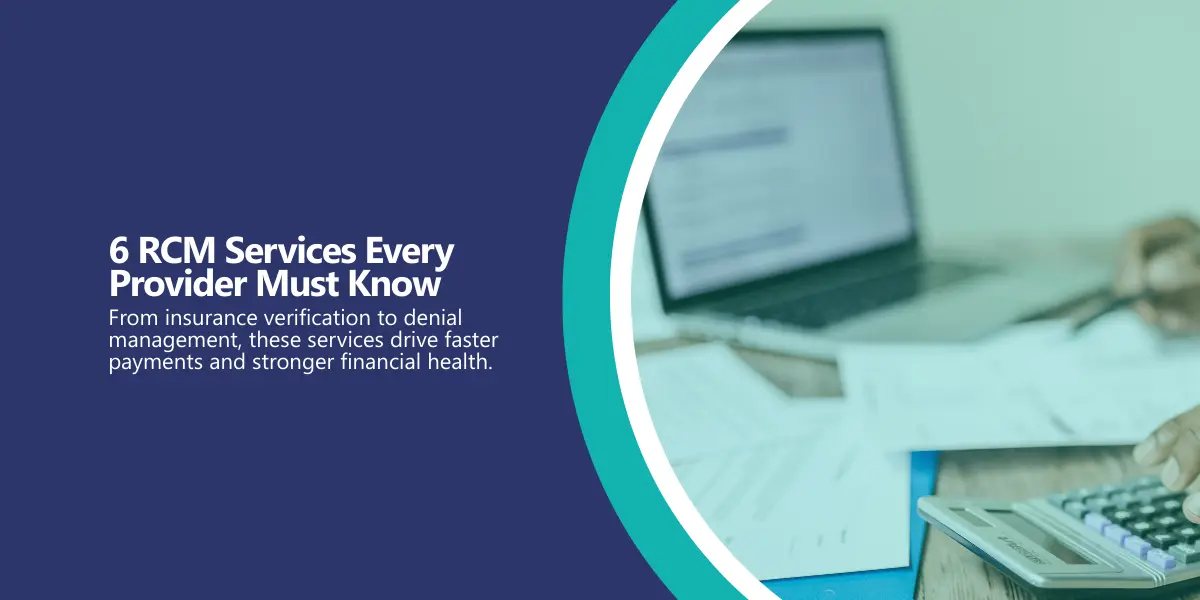 6 RCM Services Every Provider Must Know

From insurance verification to denial management, these services drive faster payments and stronger financial health.